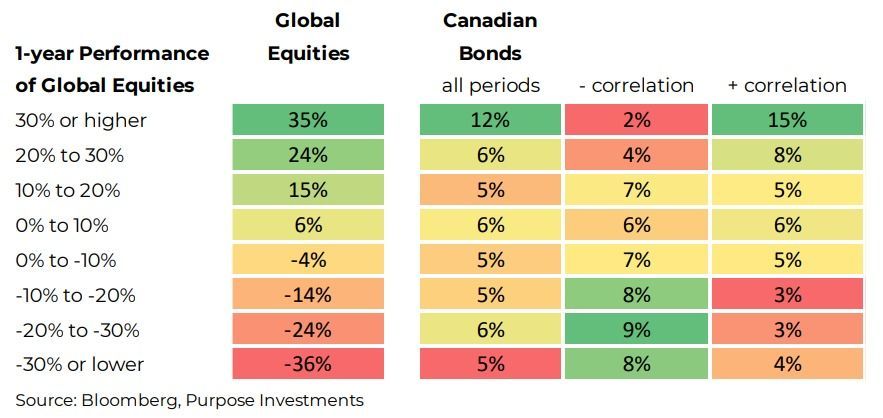 | 1-year Performance of Global Equities | Global Equities | Canadian Bonds all periods | - correlation | + correlation |
|---|---|---|---|---|
| 30% or higher | 35% | 12% | 2% | 15% |
| 20% to 30% | 24% | 6% | 4% | 8% |
| 10% to 20% | 15% | 5% | 7% | 5% |
| 0% to 10% | 6% | 6% | 6% | 6% |
| 0% to -10% | -4% | 5% | 7% | 5% |
| -10% to -20% | -14% | 5% | 8% | 3% |
| -20% to -30% | -24% | 6% | 9% | 3% |
| -30% or lower | -36% | 5% | 8% | 4% |

Source: Bloomberg, Purpose Investments